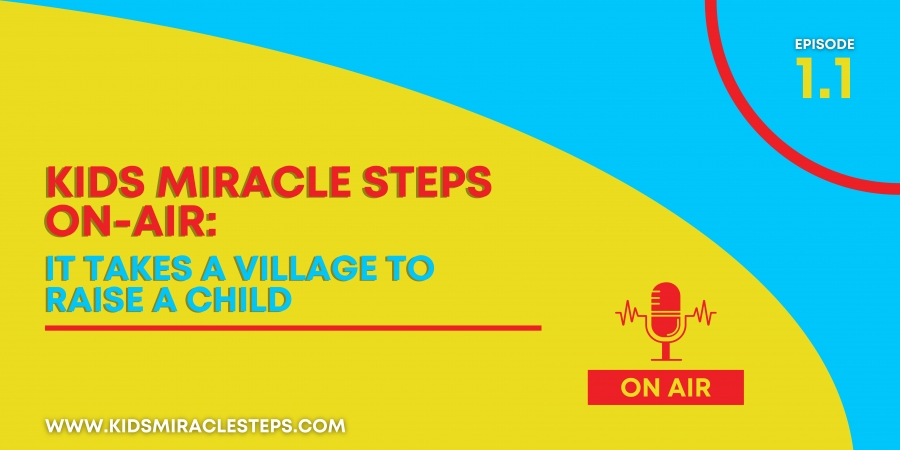 EPISODE
1.1

KIDS MIRACLE STEPS ON-AIR:

IT TAKES A VILLAGE TO RAISE A CHILD

ON AIR

WWW.KIDSMIRACLESTEPS.COM